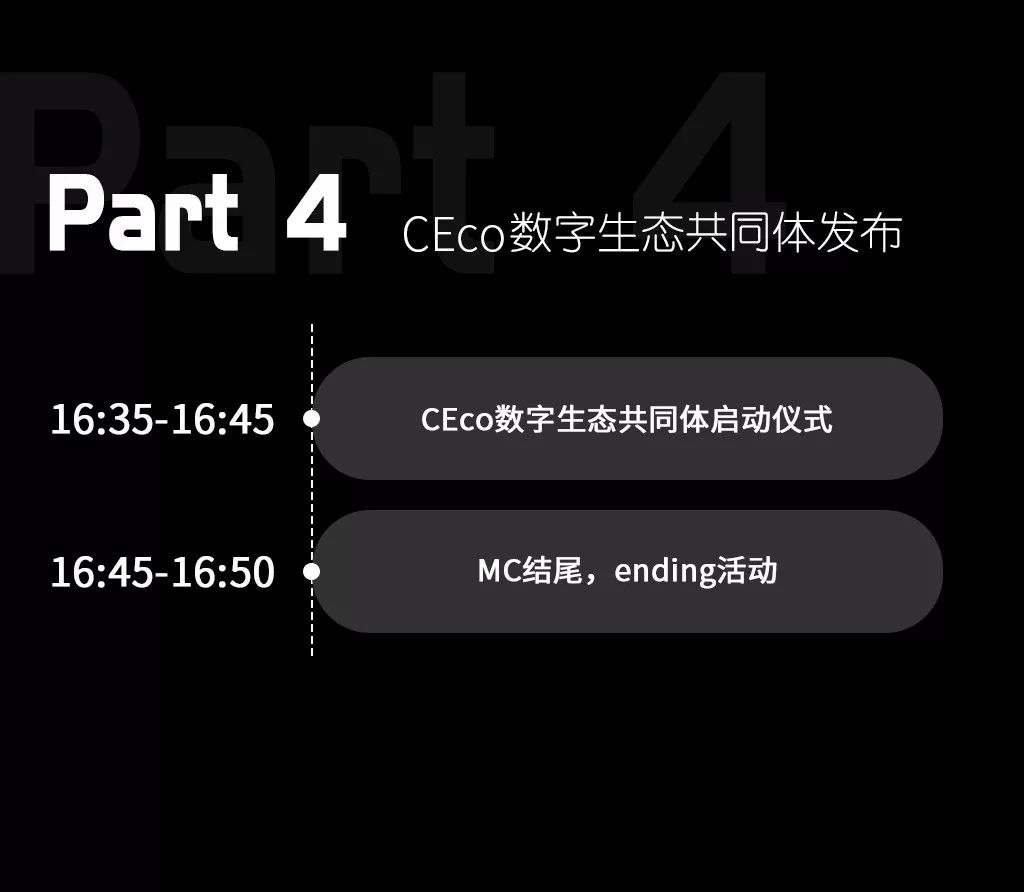 Part 4

Part 4 CEco数字生态共同体发布

16:35-16:45 CEco数字生态共同体启动仪式

16:45-16:50 MC结尾，ending活动